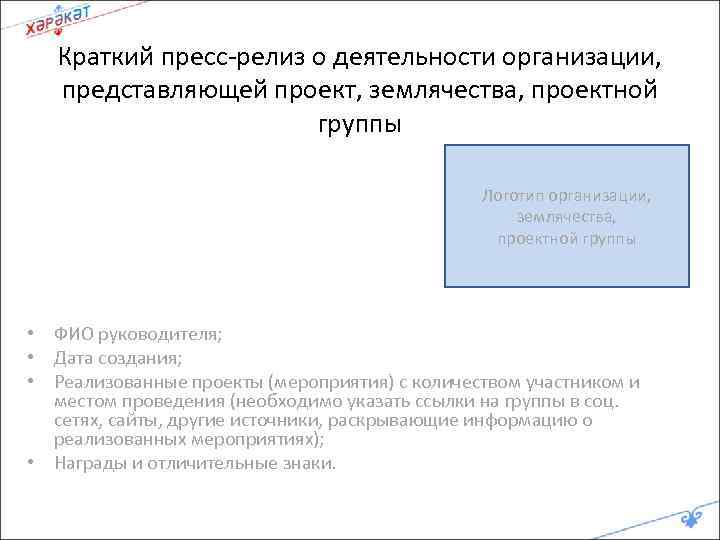 хәрәкәт

Краткий пресс-релиз о деятельности организации, представляющей проект, землячества, проектной группы

Логотип организации, землячества, проектной группы

• ФИО руководителя;
• Дата создания;
• Реализованные проекты (мероприятия) с количеством участником и местом проведения (необходимо указать ссылки на группы в соц. сетях, сайты, другие источники, раскрывающие информацию о реализованных мероприятиях);
• Награды и отличительные знаки.